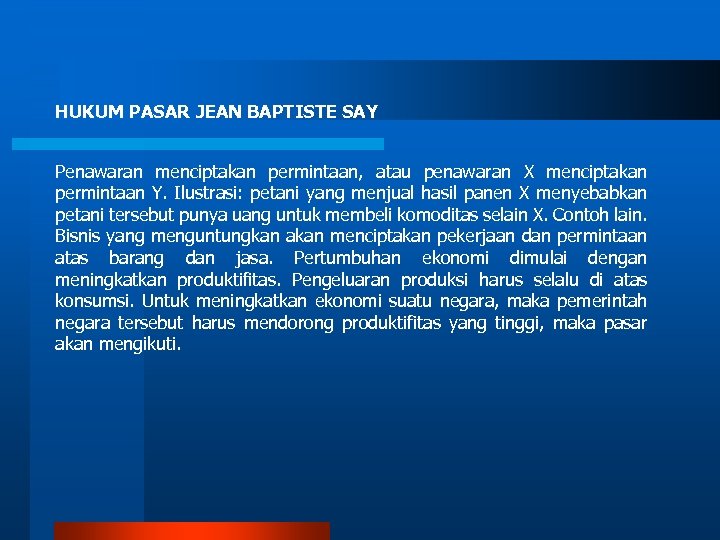 HUKUM PASAR JEAN BAPTISTE SAY

Penawaran menciptakan permintaan, atau penawaran X menciptakan permintaan Y. Ilustrasi: petani yang menjual hasil panen X menyebabkan petani tersebut punya uang untuk membeli komoditas selain X. Contoh lain. Bisnis yang menguntungkan akan menciptakan pekerjaan dan permintaan atas barang dan jasa. Pertumbuhan ekonomi dimulai dengan meningkatkan produktifitas. Pengeluaran produksi harus selalu di atas konsumsi. Untuk meningkatkan ekonomi suatu negara, maka pemerintah negara tersebut harus mendorong produktifitas yang tinggi, maka pasar akan mengikuti.